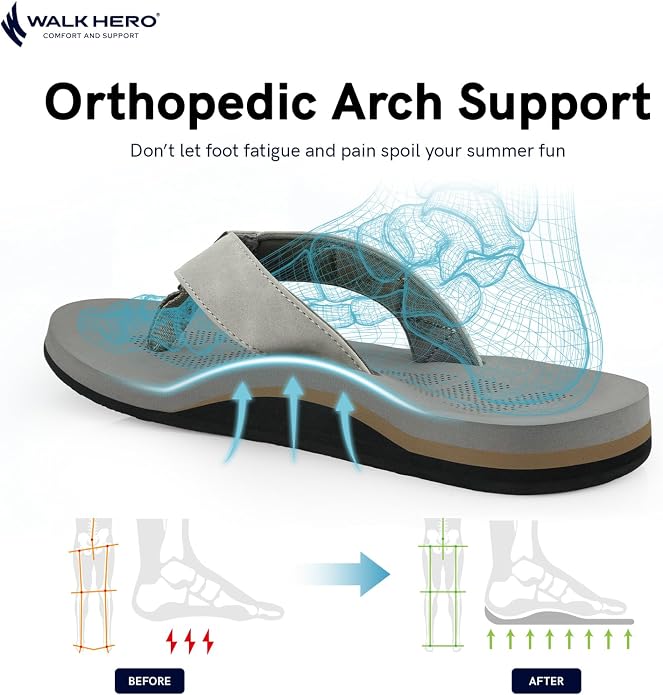 WALK HERO®
COMFORT AND SUPPORT

Orthopedic Arch Support

Don't let foot fatigue and pain spoil your summer fun

BEFORE

AFTER